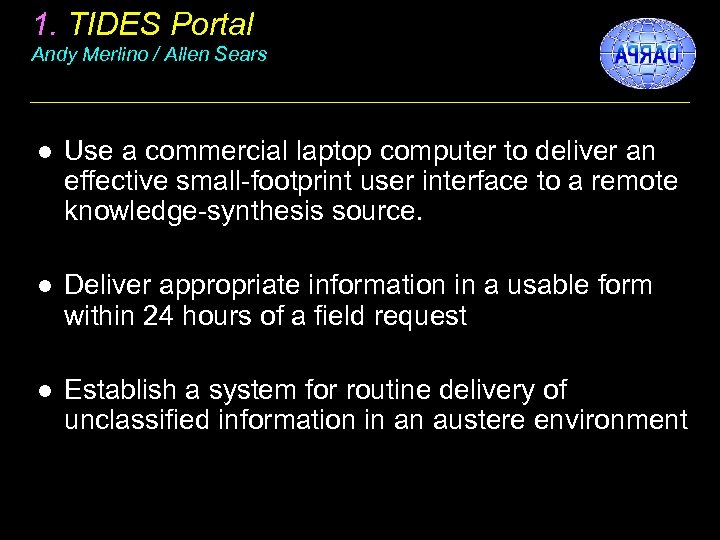 1. TIDES Portal
Andy Merlino / Allen Sears

DARPA

● Use a commercial laptop computer to deliver an effective small-footprint user interface to a remote knowledge-synthesis source.

● Deliver appropriate information in a usable form within 24 hours of a field request

● Establish a system for routine delivery of unclassified information in an austere environment